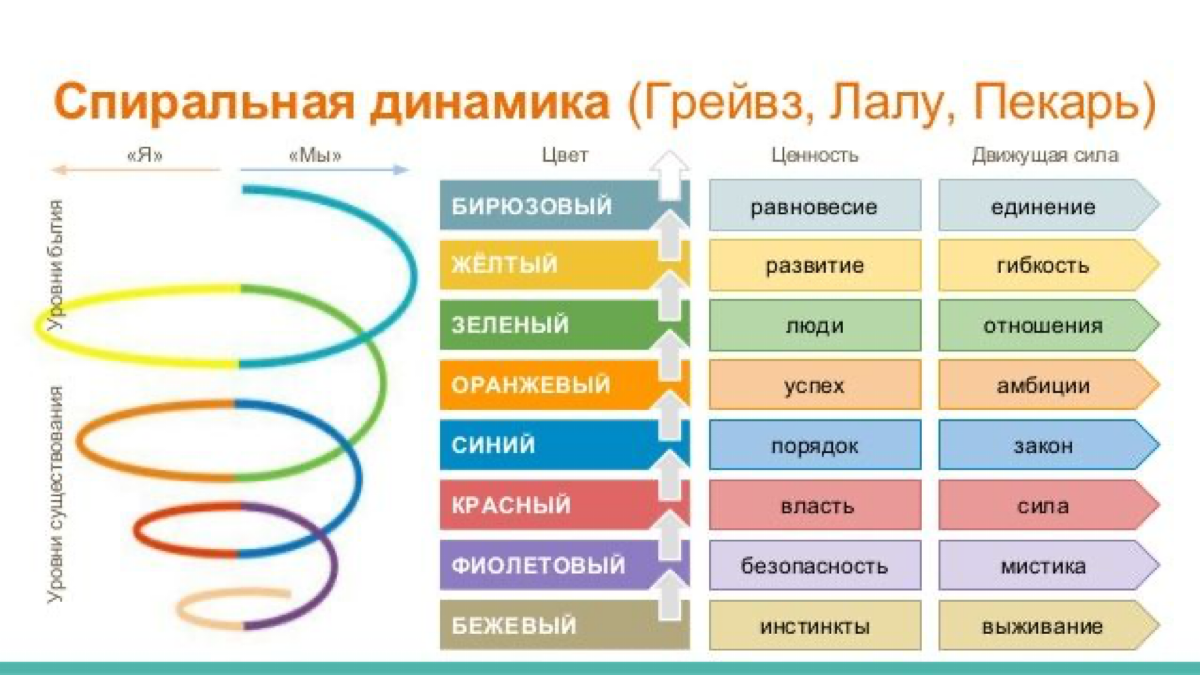 Спиральная динамика (Грейвз, Лалу, Пекарь)

«Я» «Мы»

Уровни бытия

Уровни существования

| Цвет | Ценность | Движущая сила |
|---|---|---|
| БИРЮЗОВЫЙ | равновесие | единение |
| ЖЁЛТЫЙ | развитие | гибкость |
| ЗЕЛЕНЫЙ | люди | отношения |
| ОРАНЖЕВЫЙ | успех | амбиции |
| СИНИЙ | порядок | закон |
| КРАСНЫЙ | власть | сила |
| ФИОЛЕТОВЫЙ | безопасность | мистика |
| БЕЖЕВЫЙ | инстинкты | выживание |